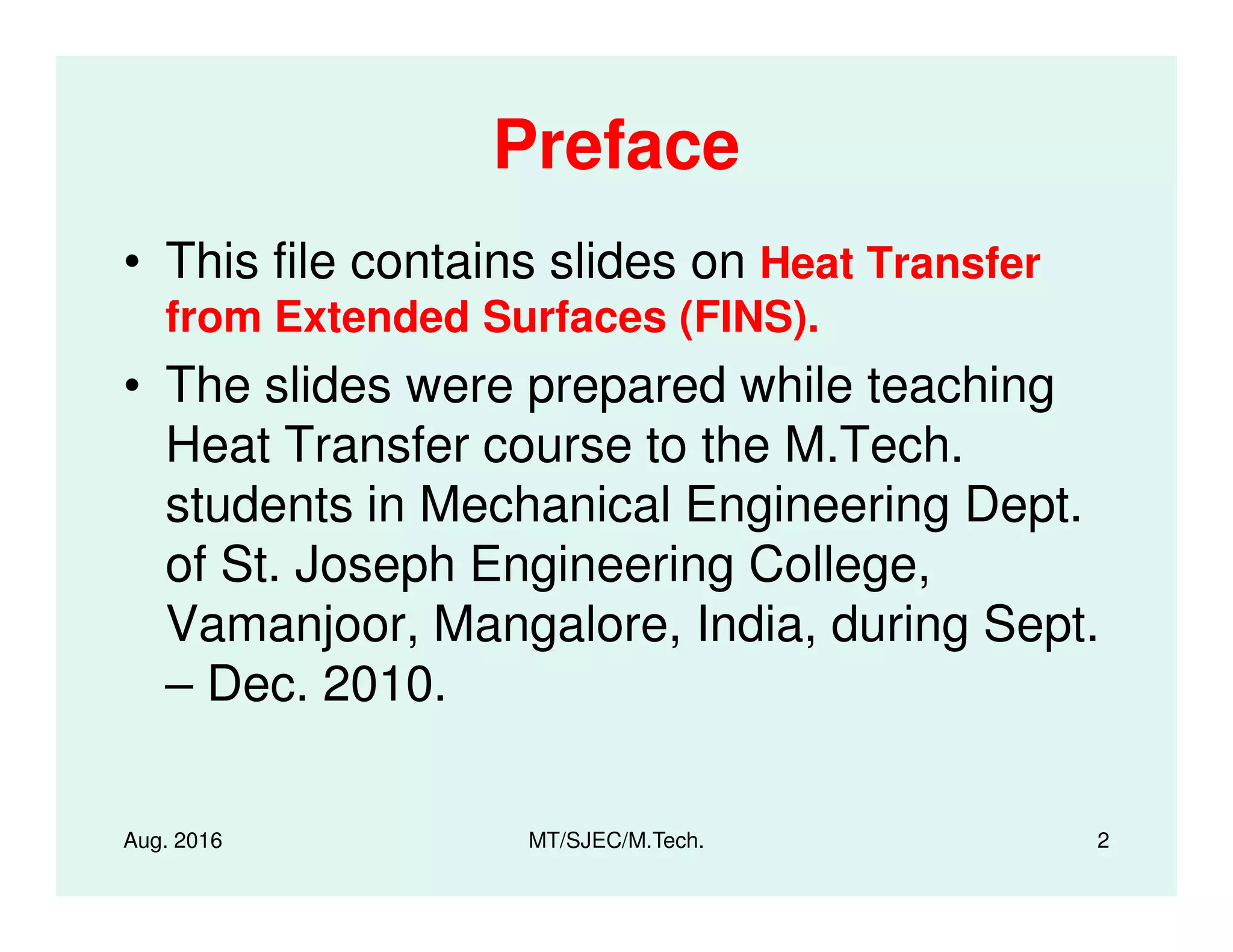 Preface

• This file contains slides on Heat Transfer from Extended Surfaces (FINS).

• The slides were prepared while teaching Heat Transfer course to the M.Tech. students in Mechanical Engineering Dept. of St. Joseph Engineering College, Vamanjoor, Mangalore, India, during Sept. – Dec. 2010.

Aug. 2016

MT/SJEC/M.Tech.

2